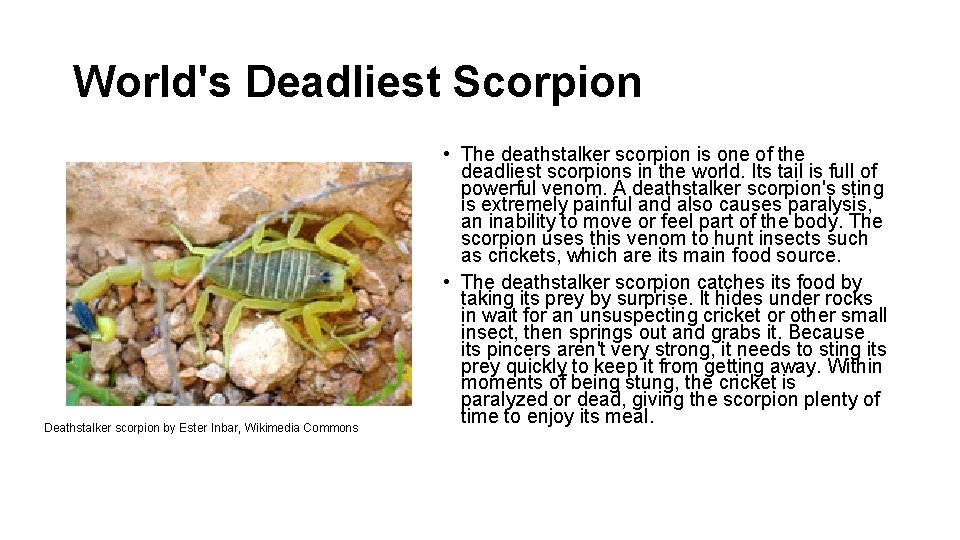 World's Deadliest Scorpion

Deathstalker scorpion by Ester Inbar, Wikimedia Commons

• The deathstalker scorpion is one of the deadliest scorpions in the world. Its tail is full of powerful venom. A deathstalker scorpion's sting is extremely painful and also causes paralysis, an inability to move or feel part of the body. The scorpion uses this venom to hunt insects such as crickets, which are its main food source.

• The deathstalker scorpion catches its food by taking its prey by surprise. It hides under rocks in wait for an unsuspecting cricket or other small insect, then springs out and grabs it. Because its pincers aren't very strong, it needs to sting its prey quickly to keep it from getting away. Within moments of being stung, the cricket is paralyzed or dead, giving the scorpion plenty of time to enjoy its meal.